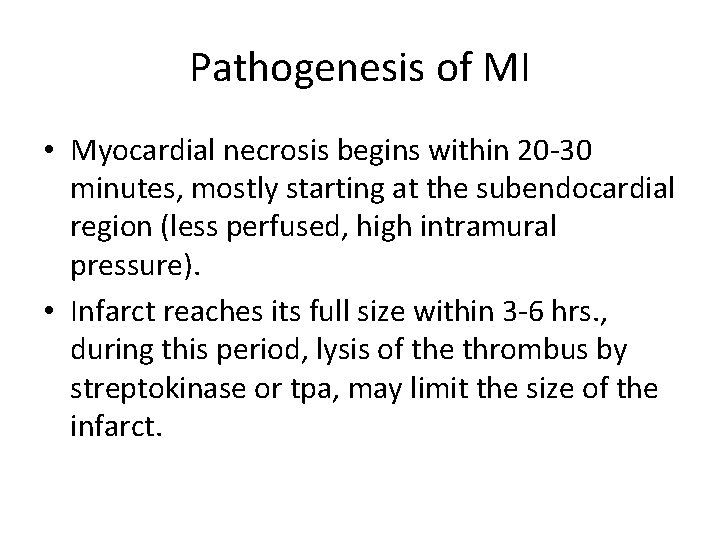 Pathogenesis of MI

• Myocardial necrosis begins within 20-30 minutes, mostly starting at the subendocardial region (less perfused, high intramural pressure).

• Infarct reaches its full size within 3-6 hrs., during this period, lysis of the thrombus by streptokinase or tpa, may limit the size of the infarct.